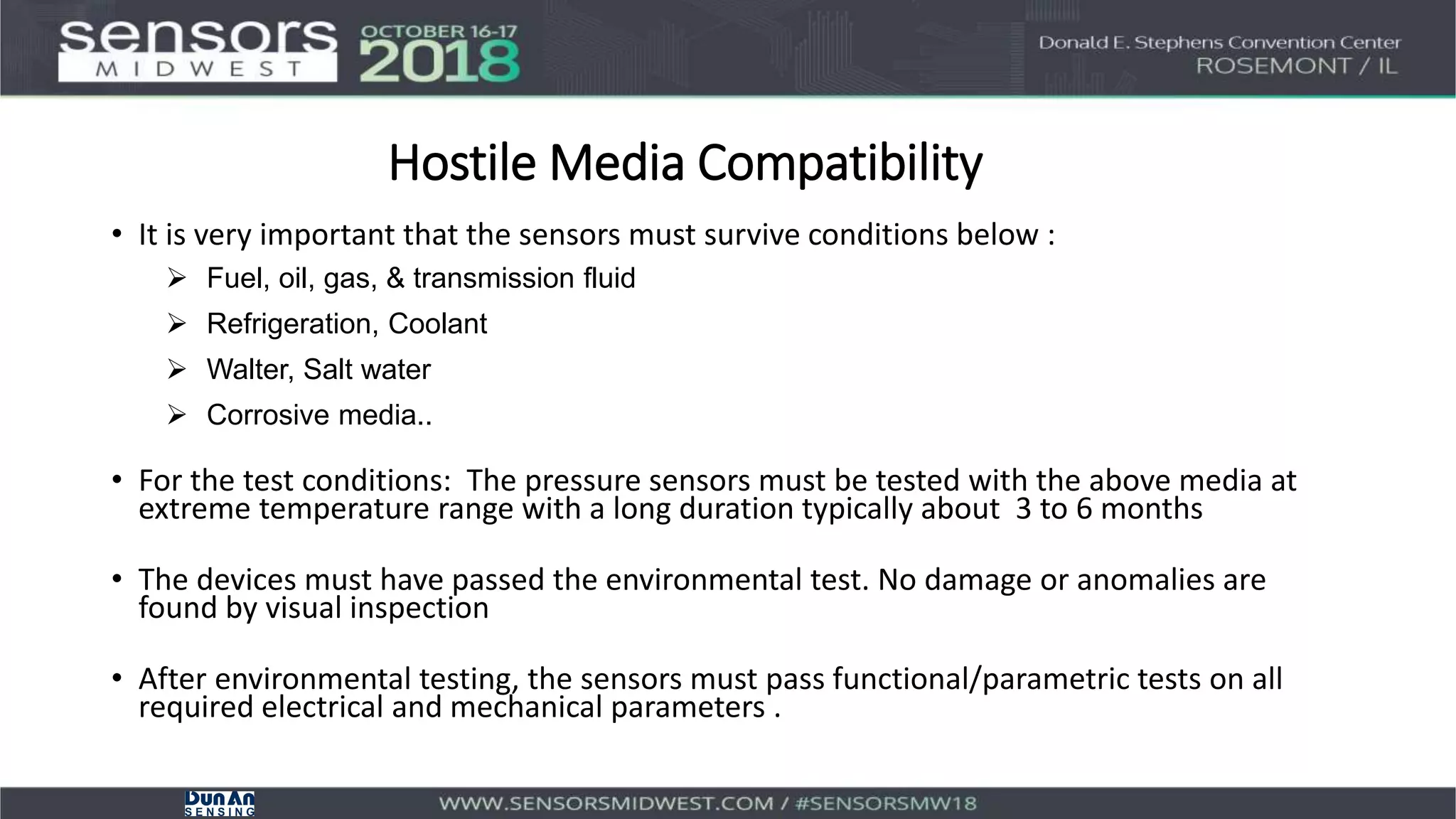 sensors MIDWEST

OCTOBER 16-17 2018

Donald E. Stephens Convention Center
ROSEMONT / IL

Hostile Media Compatibility

• It is very important that the sensors must survive conditions below :
➢ Fuel, oil, gas, & transmission fluid
➢ Refrigeration, Coolant
➢ Walter, Salt water
➢ Corrosive media..

• For the test conditions: The pressure sensors must be tested with the above media at extreme temperature range with a long duration typically about 3 to 6 months

• The devices must have passed the environmental test. No damage or anomalies are found by visual inspection

• After environmental testing, the sensors must pass functional/parametric tests on all required electrical and mechanical parameters .

DunAn SENSING

WWW.SENSORSMIDWEST.COM / #SENSORSMW18